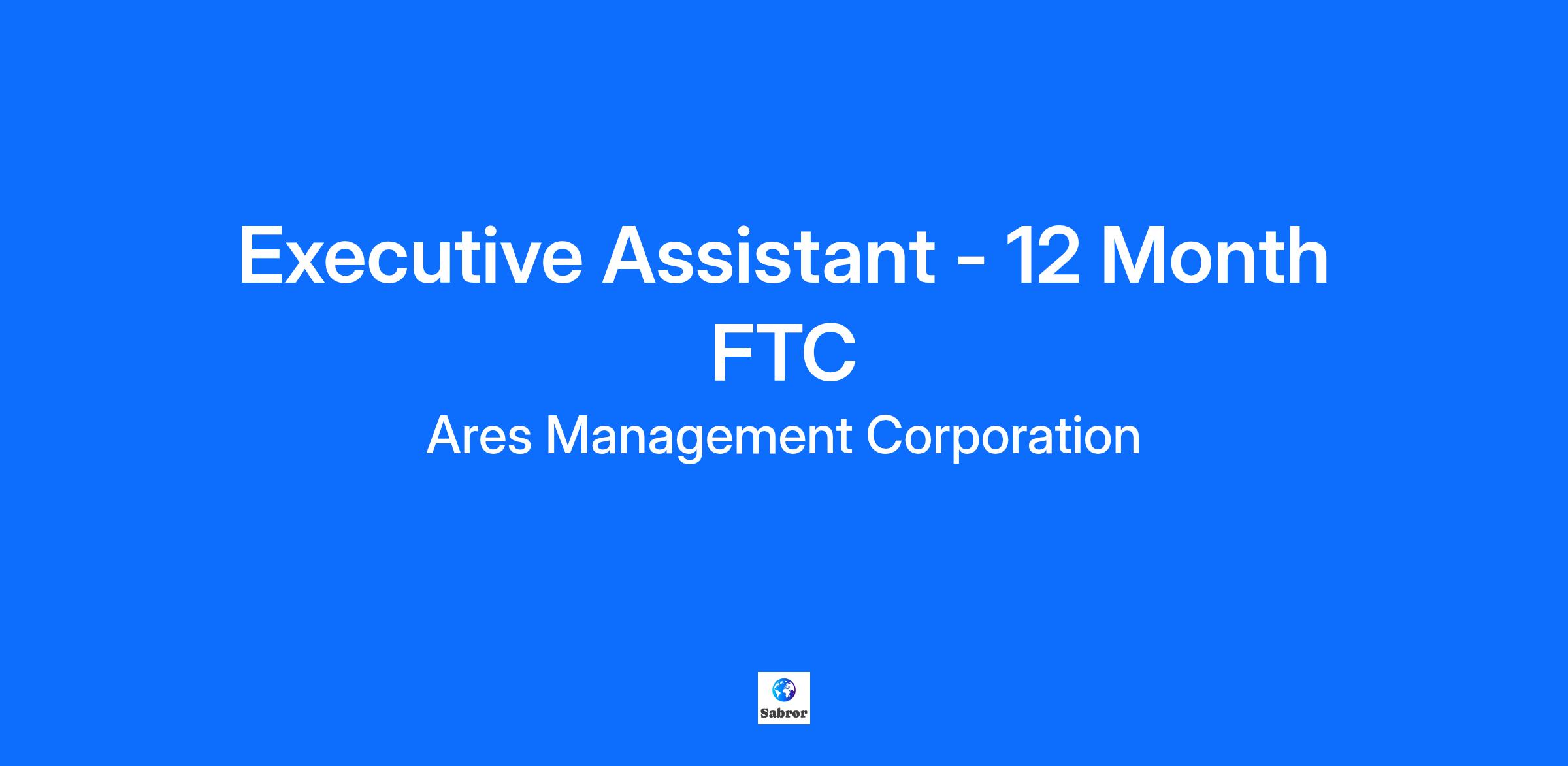 Executive Assistant - 12 Month FTC

Ares Management Corporation

Sabror